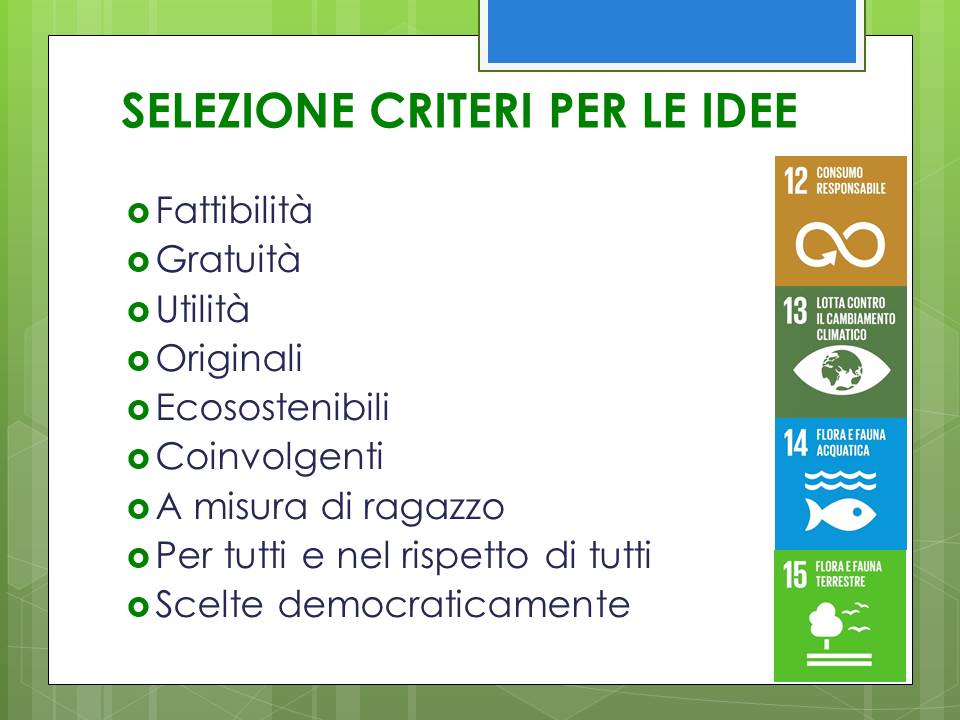 SELEZIONE CRITERI PER LE IDEE

- Fattibilità
- Gratuità
- Utilità
- Originali
- Ecosostenibili
- Coinvolgenti
- A misura di ragazzo
- Per tutti e nel rispetto di tutti
- Scelte democraticamente

12 CONSUMO RESPONSABILE

13 LOTTA CONTRO IL CAMBIAMENTO CLIMATICO

14 FLORA E FAUNA ACQUATICA

15 FLORA E FAUNA TERRESTRE